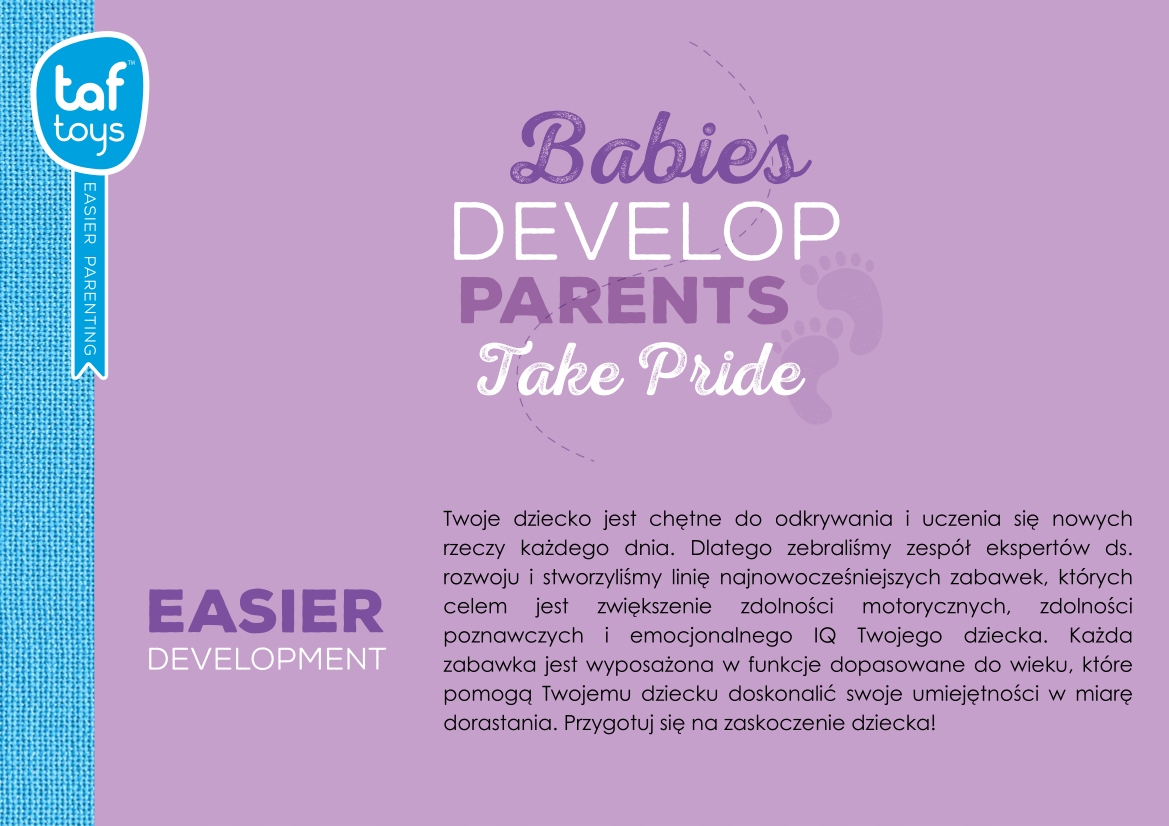 taf toys™
EASIER PARENTING

Babies
DEVELOP
PARENTS
Take Pride

EASIER
DEVELOPMENT

Twoje dziecko jest chętne do odkrywania i uczenia się nowych rzeczy każdego dnia. Dlatego zebraliśmy zespół ekspertów ds. rozwoju i stworzyliśmy linię najnowocześniejszych zabawek, których celem jest zwiększenie zdolności motorycznych, zdolności poznawczych i emocjonalnego IQ Twojego dziecka. Każda zabawka jest wyposażona w funkcje dopasowane do wieku, które pomogą Twojemu dziecku doskonalić swoje umiejętności w miarę dorastania. Przygotuj się na zaskoczenie dziecka!